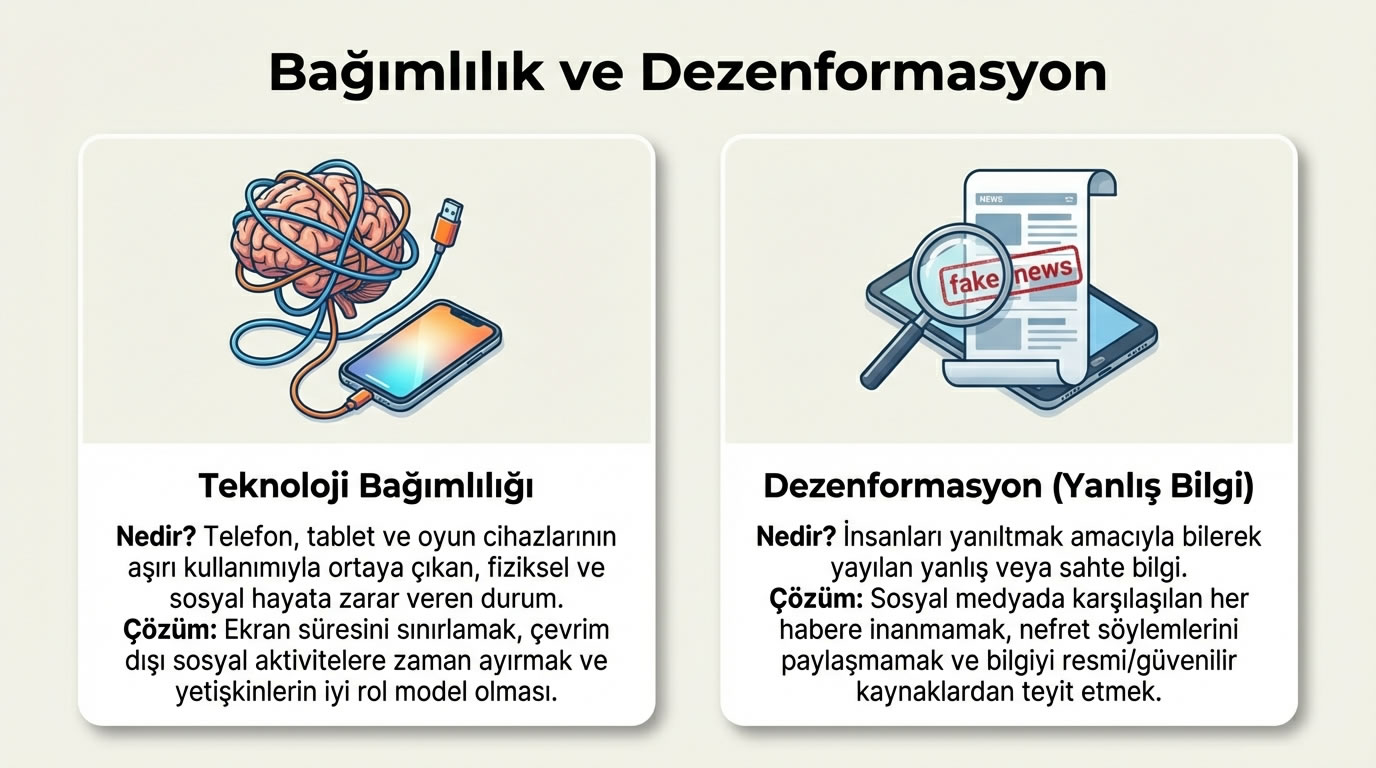 Bağımlılık ve Dezenformasyon

Teknoloji Bağımlılığı

**Nedir?** Telefon, tablet ve oyun cihazlarının aşırı kullanımıyla ortaya çıkan, fiziksel ve sosyal hayata zarar veren durum.
**Çözüm:** Ekran süresini sınırlamak, çevrim dışı sosyal aktivitelere zaman ayırmak ve yetişkinlerin iyi rol model olması.

NEWS

fake news

Dezenformasyon (Yanlış Bilgi)

**Nedir?** İnsanları yanıltmak amacıyla bilerek yayılan yanlış veya sahte bilgi.
**Çözüm:** Sosyal medyada karşılaşılan her habere inanmamak, nefret söylemlerini paylaşmamak ve bilgiyi resmi/güvenilir kaynaklardan teyit etmek.